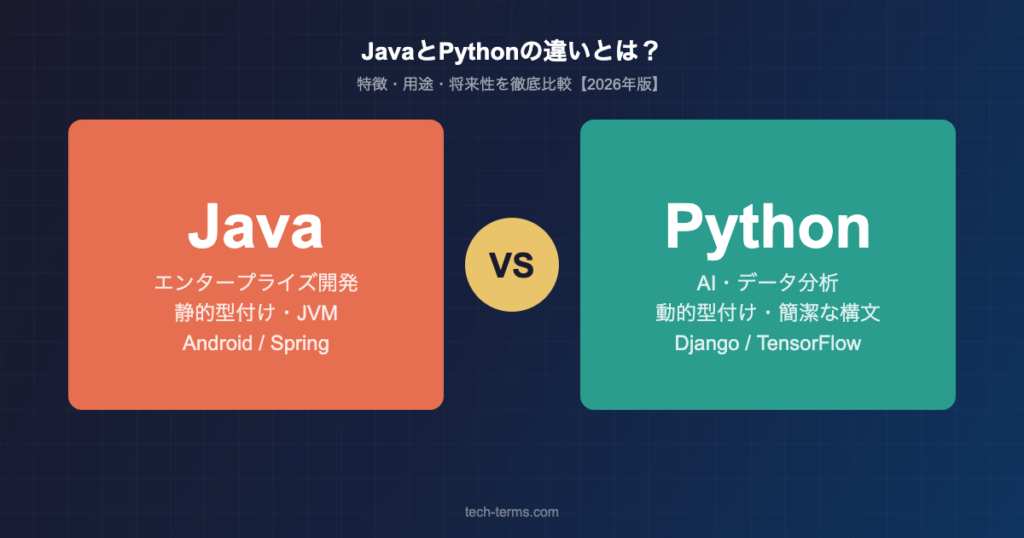 JavaとPythonの違いとは？

特徴・用途・将来性を徹底比較【2026年版】

Java

エンタープライズ開発
静的型付け・JVM
Android / Spring

VS

Python

AI・データ分析
動的型付け・簡潔な構文
Django / TensorFlow

tech-terms.com